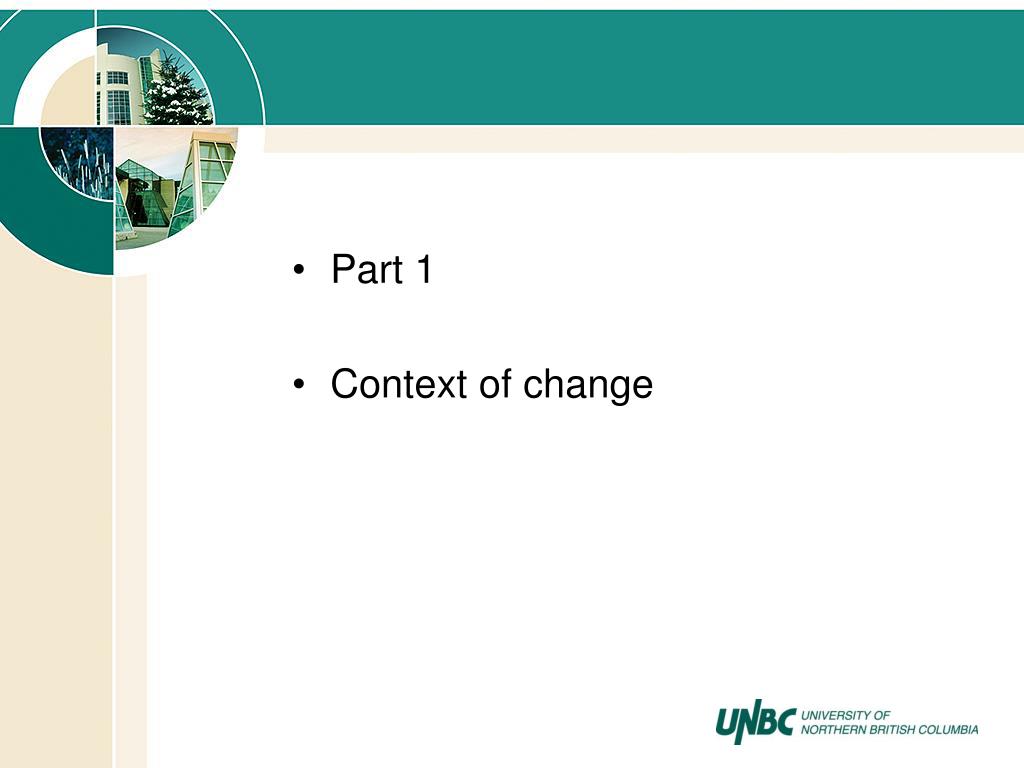 • Part 1

• Context of change

UNBC UNIVERSITY OF NORTHERN BRITISH COLUMBIA